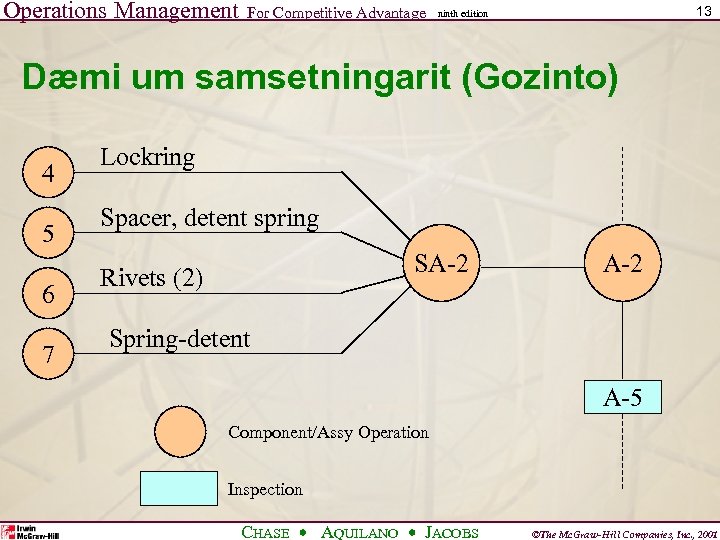 Operations Management For Competitive Advantage ninth edition

13

Dæmi um samsetningarit (Gozinto)

4
Lockring

5
Spacer, detent spring

6
Rivets (2)

7
Spring-detent

SA-2

A-2

A-5

Component/Assy Operation

Inspection

Irwin McGraw-Hill

CHASE • AQUILANO • JACOBS

©The McGraw-Hill Companies, Inc., 2001